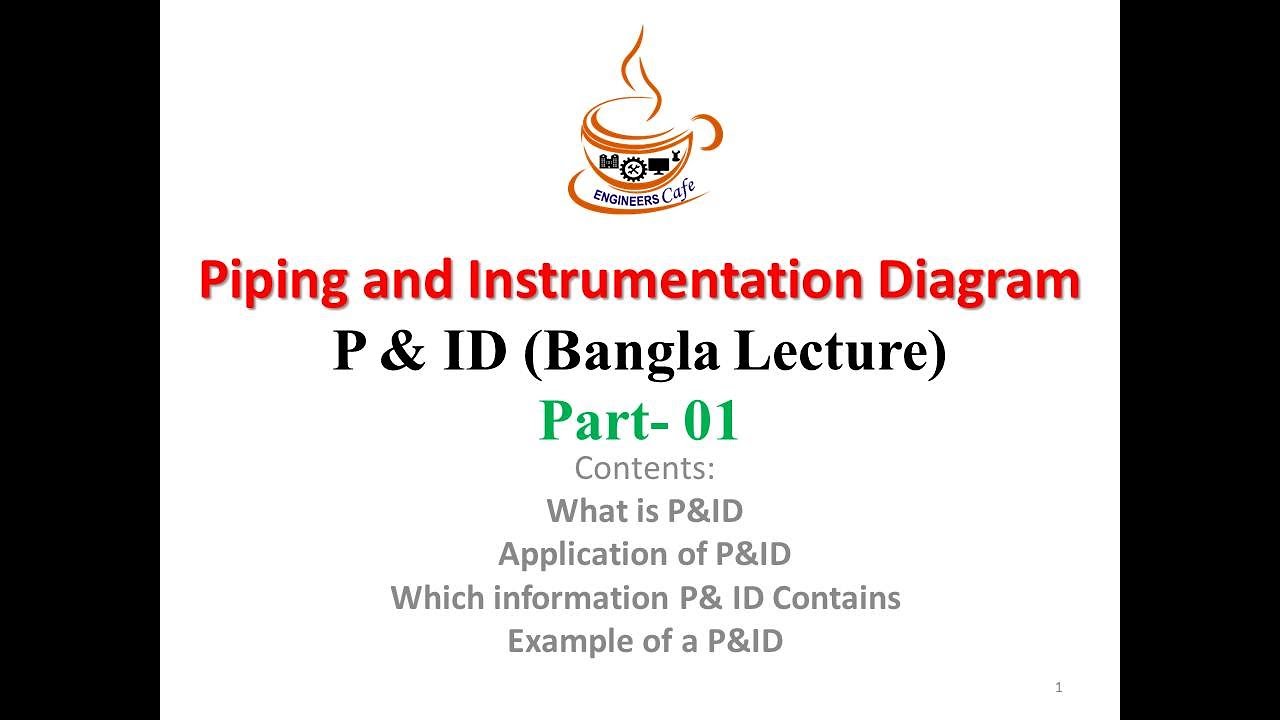 ENGINEERS Cafe

Piping and Instrumentation Diagram
P & ID (Bangla Lecture)
Part- 01

Contents:
What is P&ID
Application of P&ID
Which information P& ID Contains
Example of a P&ID

1